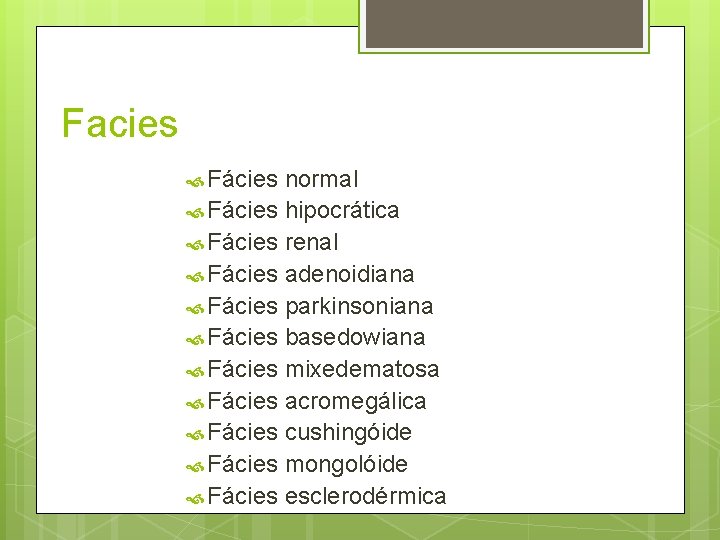 Facies

Fácies normal
Fácies hipocrática
Fácies renal
Fácies adenoidiana
Fácies parkinsoniana
Fácies basedowiana
Fácies mixedematosa
Fácies acromegálica
Fácies cushingóide
Fácies mongolóide
Fácies esclerodérmica